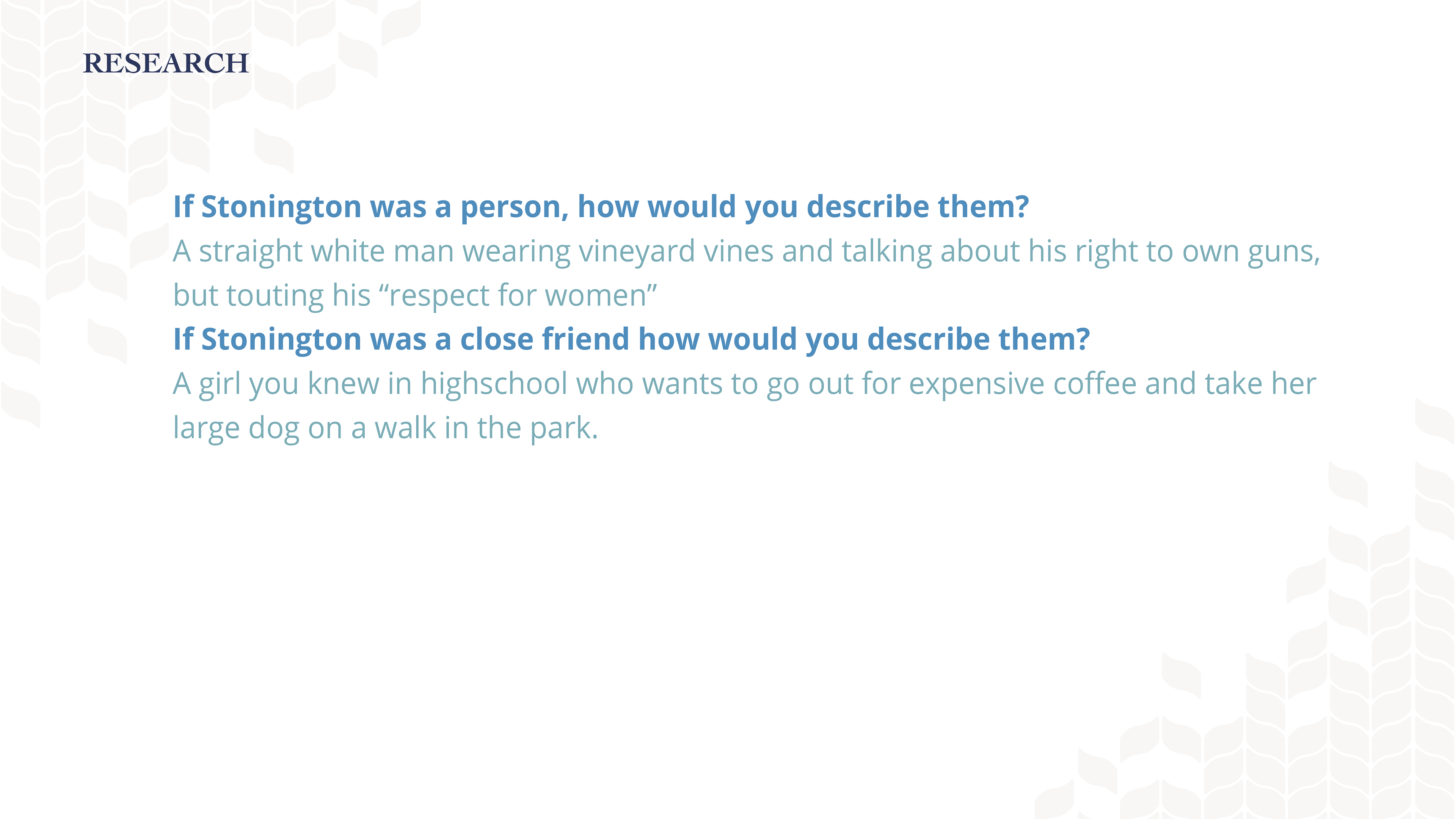 RESEARCH

If Stonington was a person, how would you describe them?
A straight white man wearing vineyard vines and talking about his right to own guns, but touting his “respect for women”
If Stonington was a close friend how would you describe them?
A girl you knew in highschool who wants to go out for expensive coffee and take her large dog on a walk in the park.